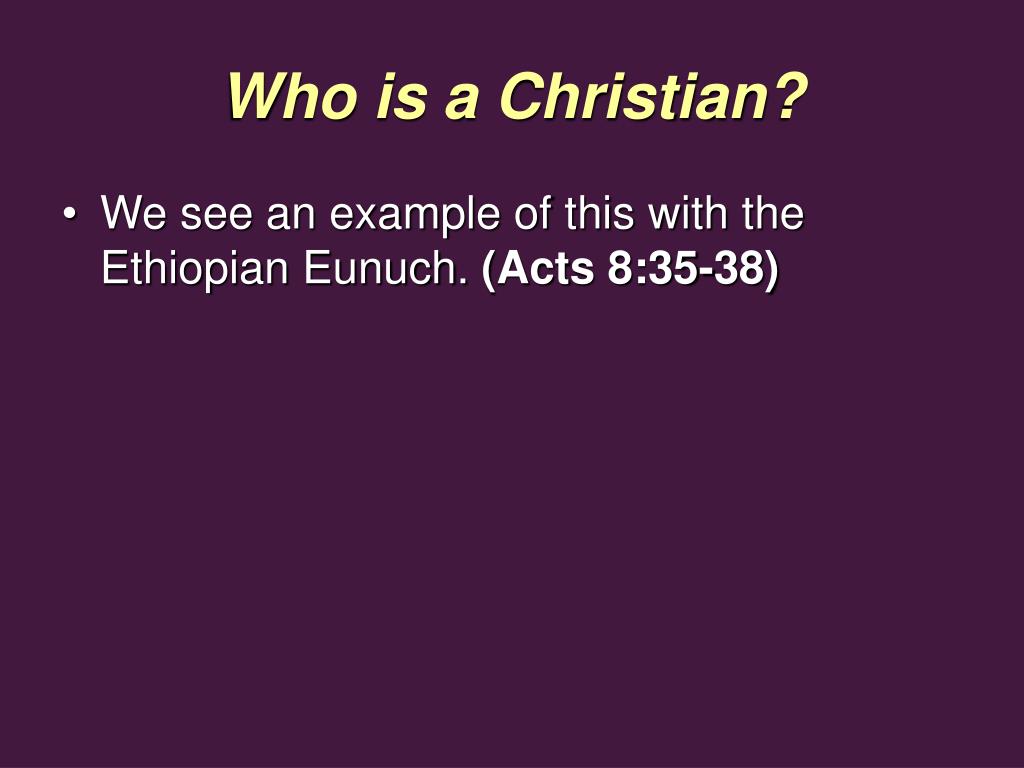 Who is a Christian?

• We see an example of this with the Ethiopian Eunuch. (Acts 8:35-38)